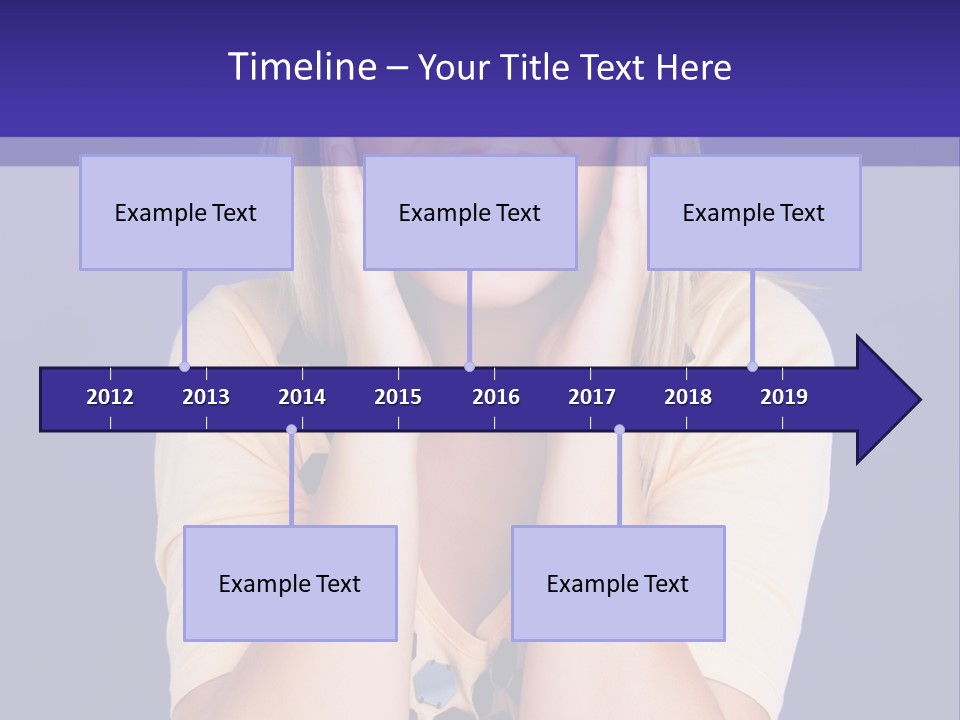 Timeline – Your Title Text Here

Example Text

Example Text

Example Text

2012 2013 2014 2015 2016 2017 2018 2019

Example Text

Example Text